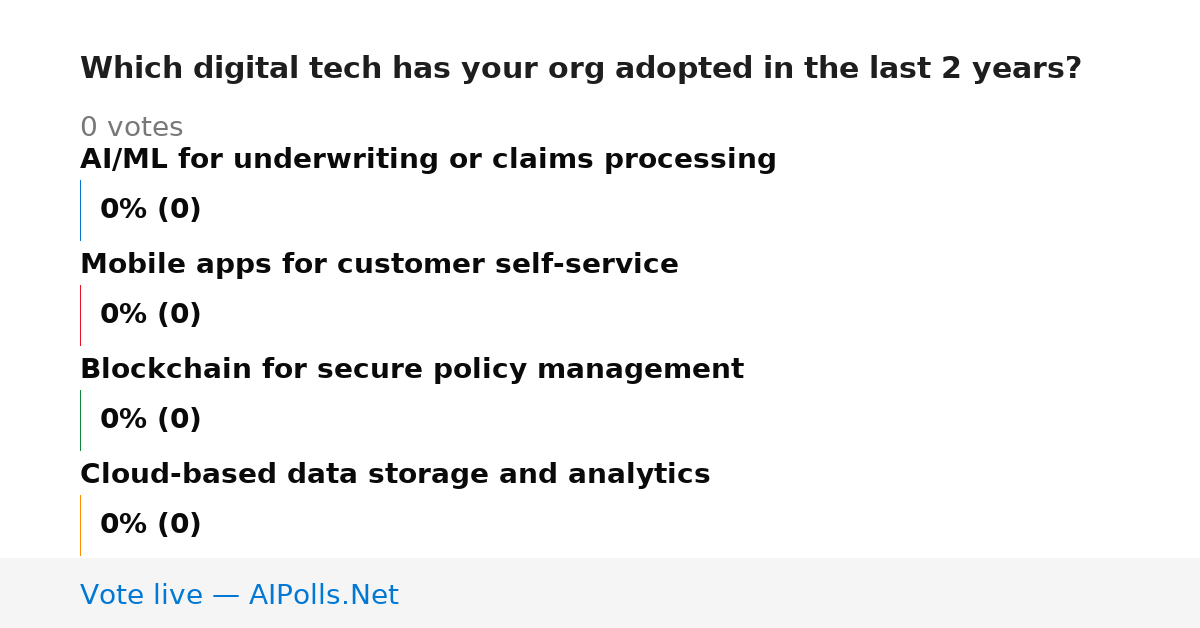 Which digital tech has your org adopted in the last 2 years?

0 votes

AI/ML for underwriting or claims processing

0% (0)

Mobile apps for customer self-service

0% (0)

Blockchain for secure policy management

0% (0)

Cloud-based data storage and analytics

0% (0)

Vote live — AIPolls.Net